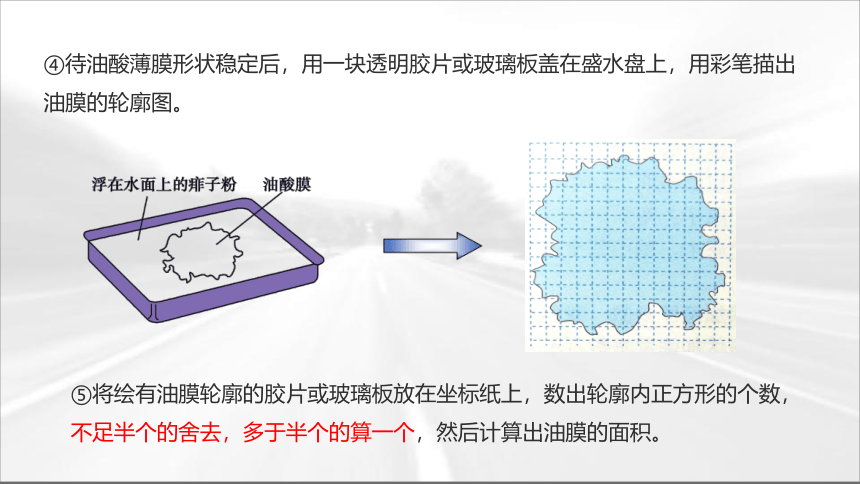 ④待油酸薄膜形状稳定后，用一块透明胶片或玻璃板盖在盛水盘上，用彩笔描出油膜的轮廓图。

浮在水面上的痱子粉

油酸膜

⑤将绘有油膜轮廓的胶片或玻璃板放在坐标纸上，数出轮廓内正方形的个数，不足半个的舍去，多于半个的算一个，然后计算出油膜的面积。